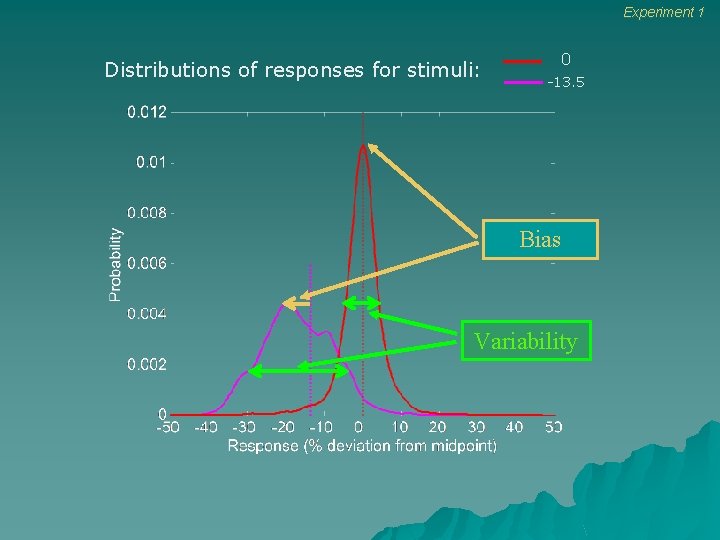 Experiment 1

Distributions of responses for stimuli:

0

-13.5

0.012

0.01

0.008

0.006

0.004

0.002

0

Probability

-50 -40 -30 -20 -10 0 10 20 30 40 50

Response (% deviation from midpoint)

Bias

Variability